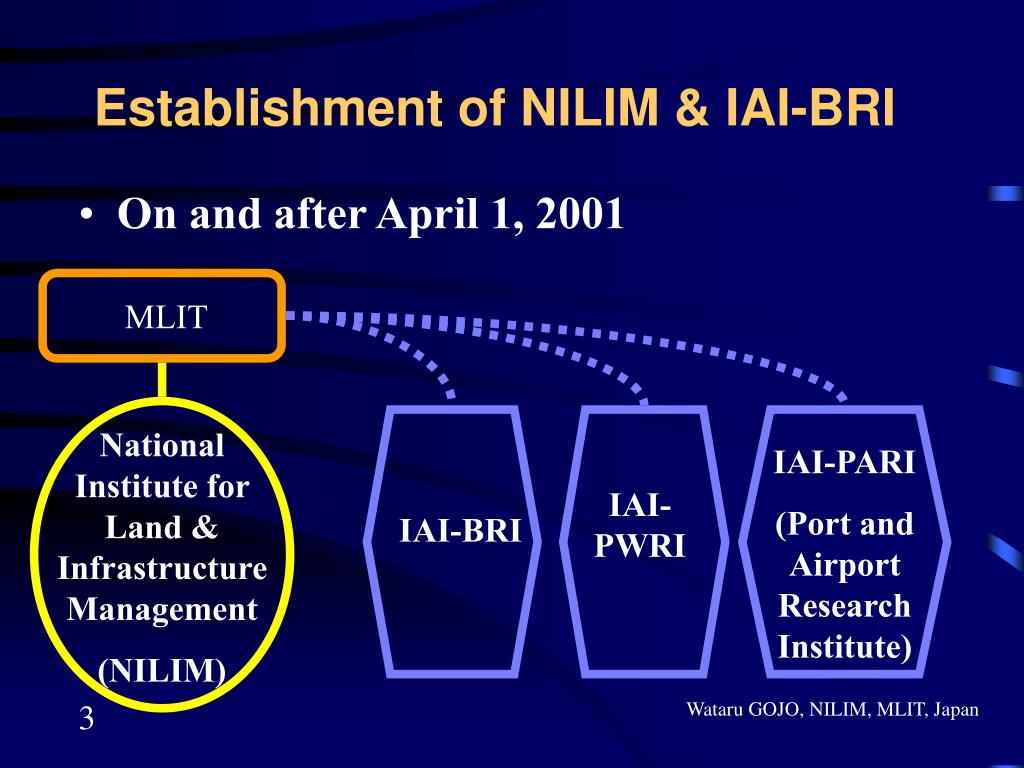 Establishment of NILIM & IAI-BRI

• On and after April 1, 2001

MLIT

National Institute for Land & Infrastructure Management

(NILIM)

IAI-BRI

IAI-PWRI

IAI-PARI

(Port and Airport Research Institute)

3

Wataru GOJO, NILIM, MLIT, Japan